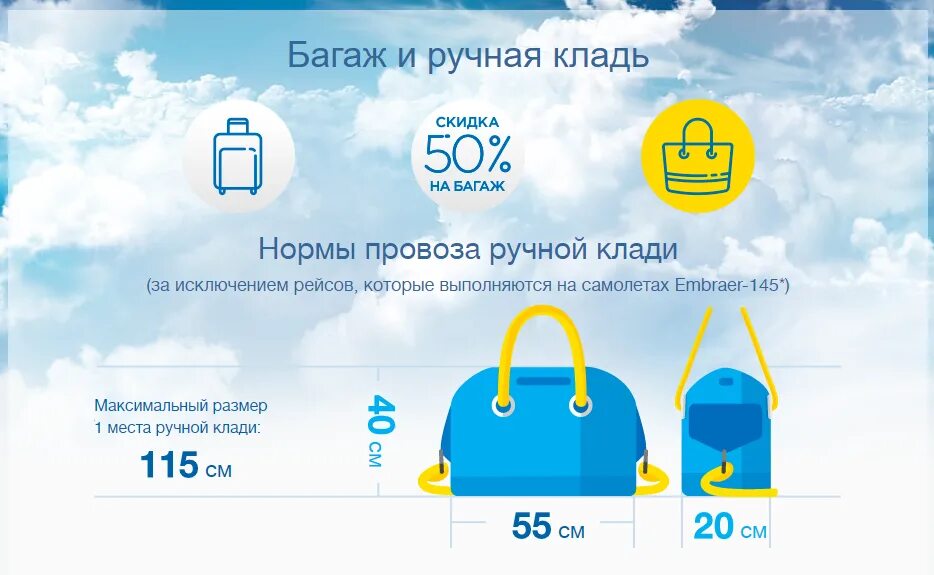 Багаж и ручная кладь

СКИДКА
50%
НА БАГАЖ

Нормы провоза ручной клади
(за исключением рейсов, которые выполняются на самолетах Embraer-145*)

Максимальный размер 1 места ручной клади:
115 см

40 см

55 см

20 см